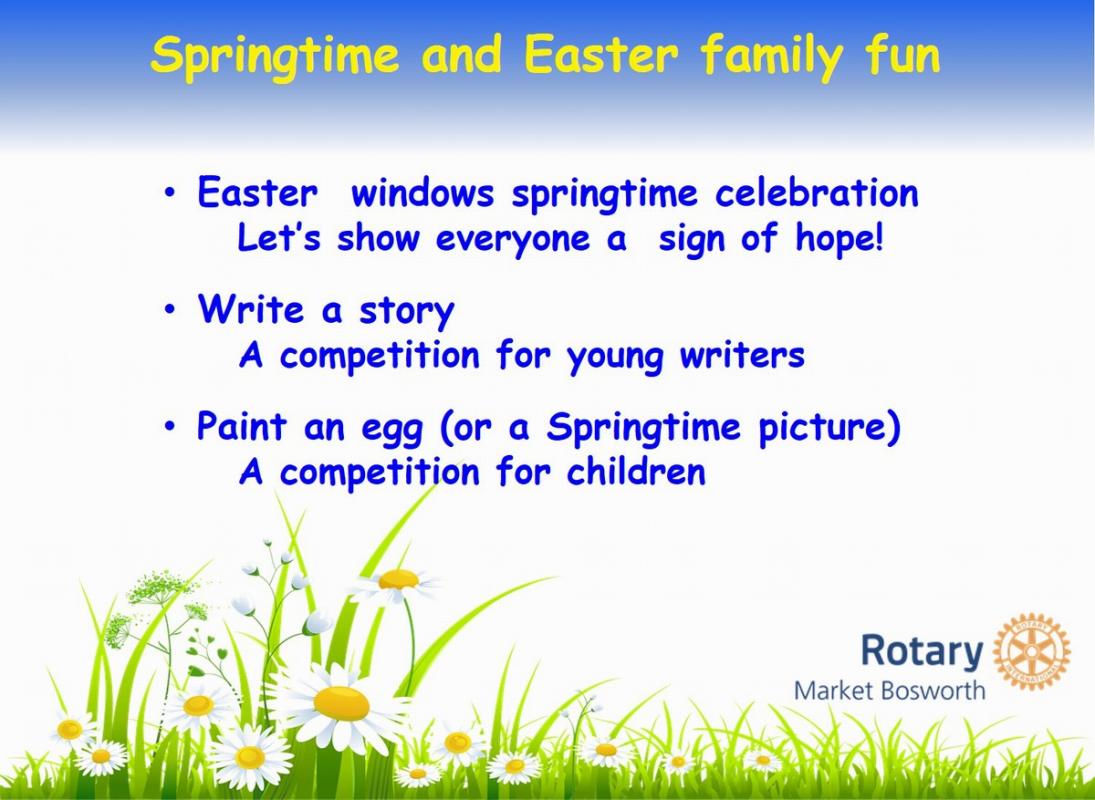 Springtime and Easter family fun

• Easter windows springtime celebration
Let's show everyone a sign of hope!

• Write a story
A competition for young writers

• Paint an egg (or a Springtime picture)
A competition for children

Rotary
Market Bosworth

ROTARY INTERNATIONAL